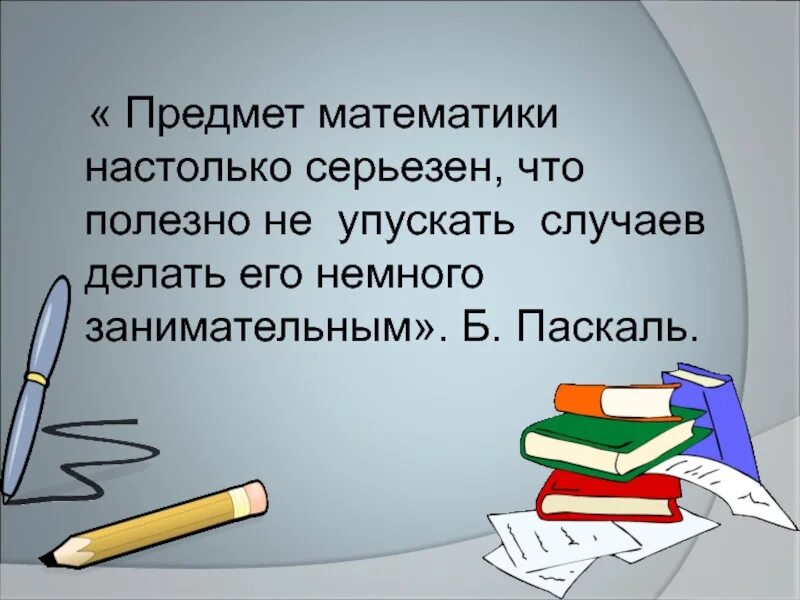 « Предмет математики настолько серьезен, что полезно не упускать случаев делать его немного занимательным». Б. Паскаль.